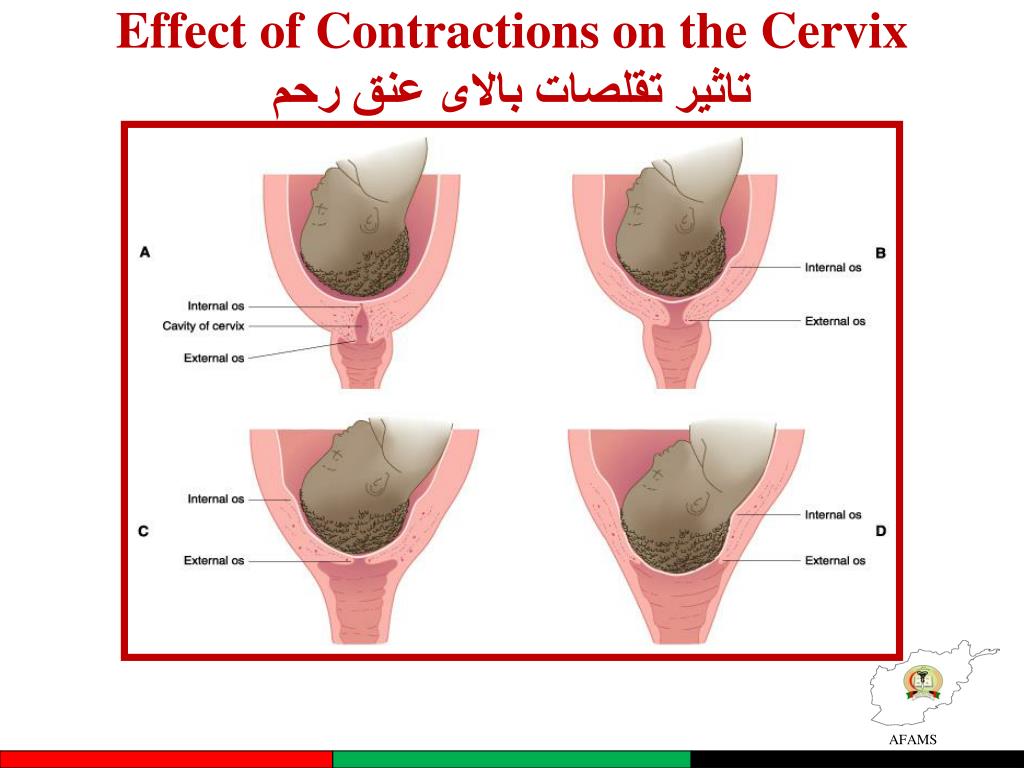 Effect of Contractions on the Cervix
تاثیر تقلصات بالای عنق رحم

A

Internal os
Cavity of cervix
External os

B

Internal os
External os

C

Internal os
External os

D

Internal os
External os

AFAMS